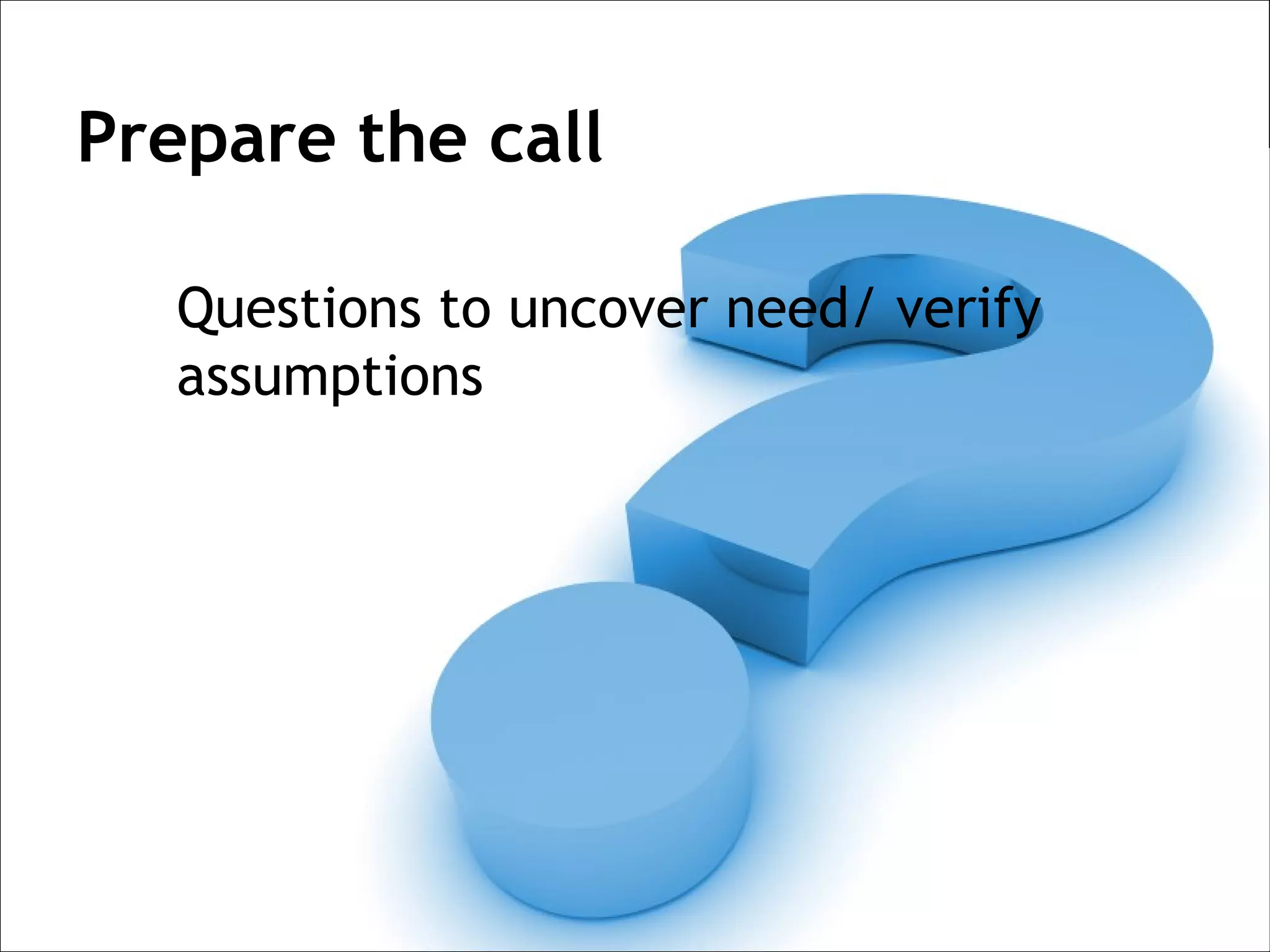 Prepare the call

Questions to uncover need/ verify assumptions